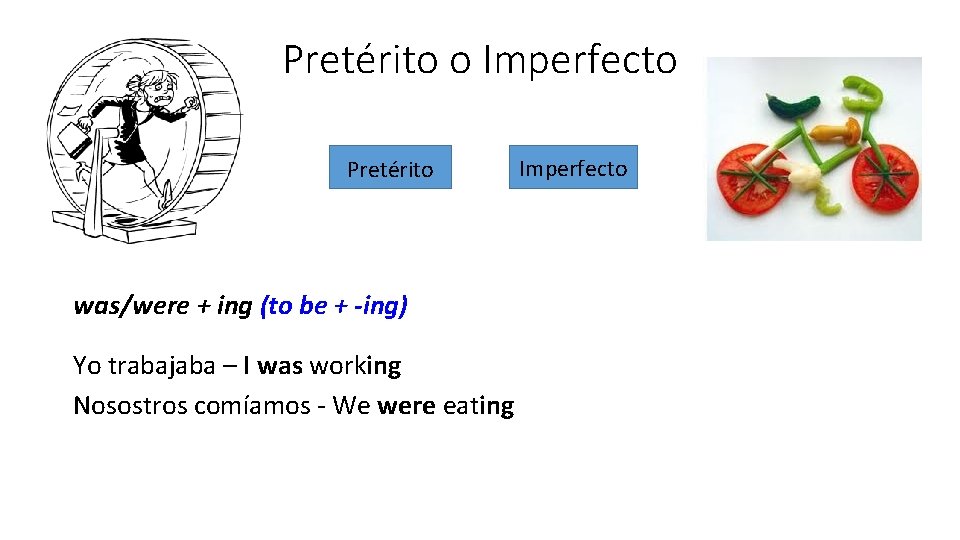 Pretérito o Imperfecto

Pretérito

Imperfecto

was/were + ing (to be + -ing)

Yo trabajaba – I was working
Nosostros comíamos - We were eating